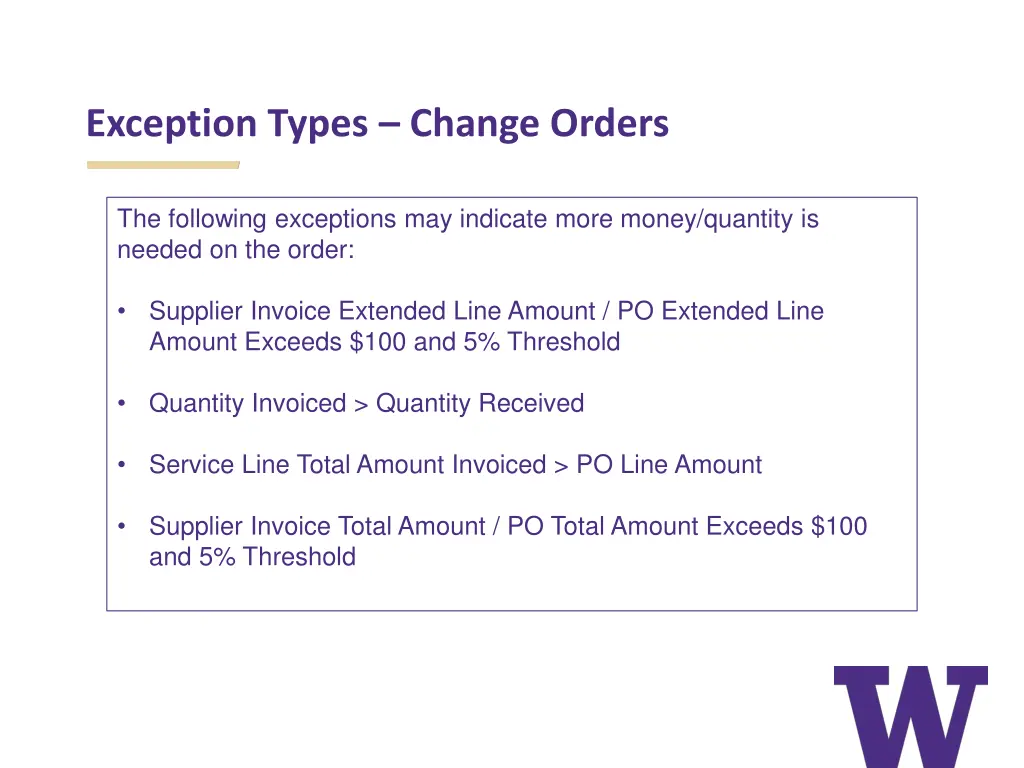 Exception Types – Change Orders

The following exceptions may indicate more money/quantity is needed on the order:

• Supplier Invoice Extended Line Amount / PO Extended Line Amount Exceeds \$100 and 5% Threshold

• Quantity Invoiced > Quantity Received

• Service Line Total Amount Invoiced > PO Line Amount

• Supplier Invoice Total Amount / PO Total Amount Exceeds \$100 and 5% Threshold

W